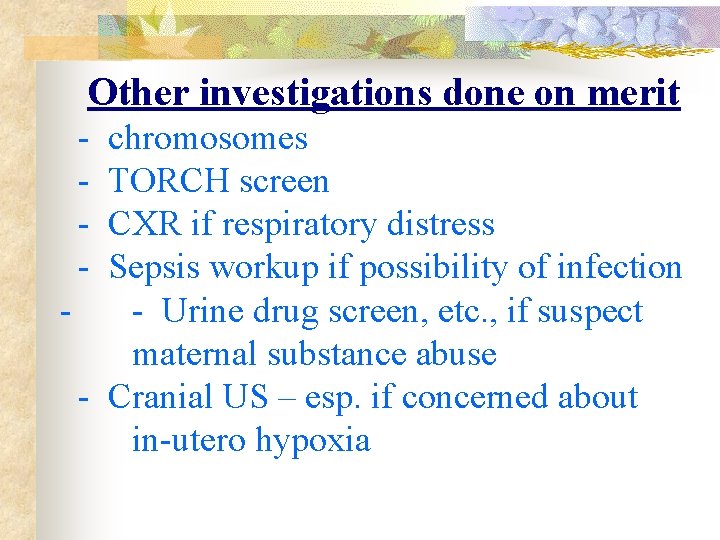 Other investigations done on merit

- chromosomes
- TORCH screen
- CXR if respiratory distress
- Sepsis workup if possibility of infection
- - Urine drug screen, etc., if suspect maternal substance abuse
- Cranial US – esp. if concerned about in-utero hypoxia